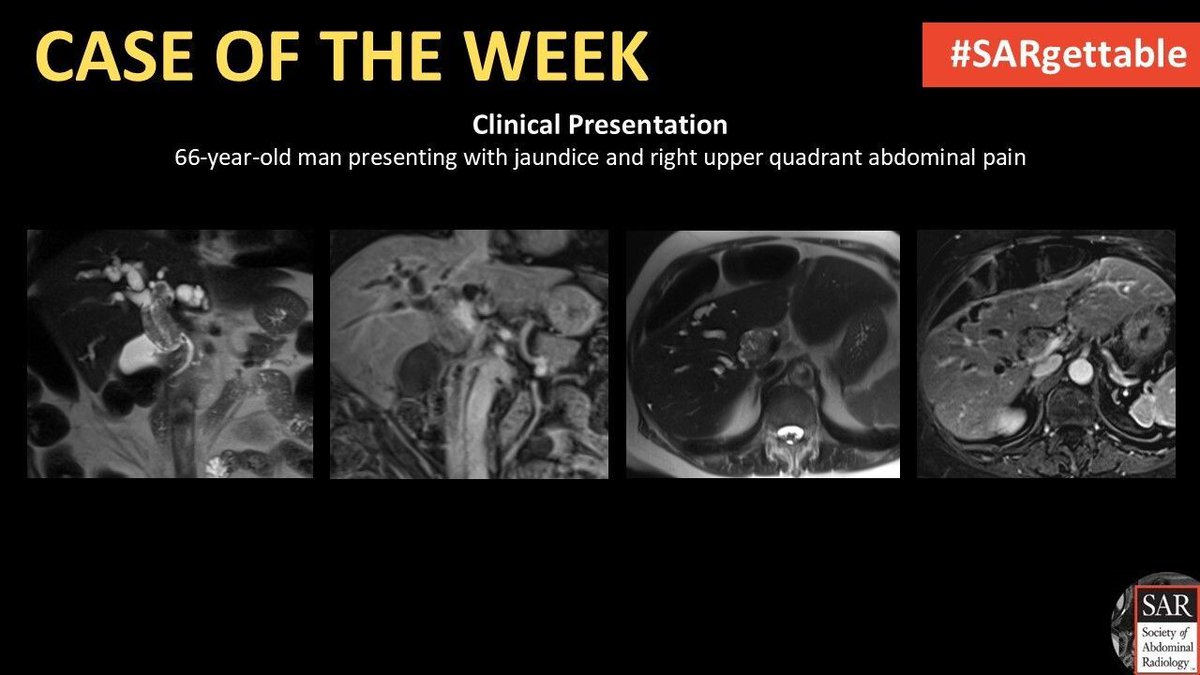 CASE OF THE WEEK

#SARgettable

Clinical Presentation

66-year-old man presenting with jaundice and right upper quadrant abdominal pain

SAR Society of Abdominal Radiology